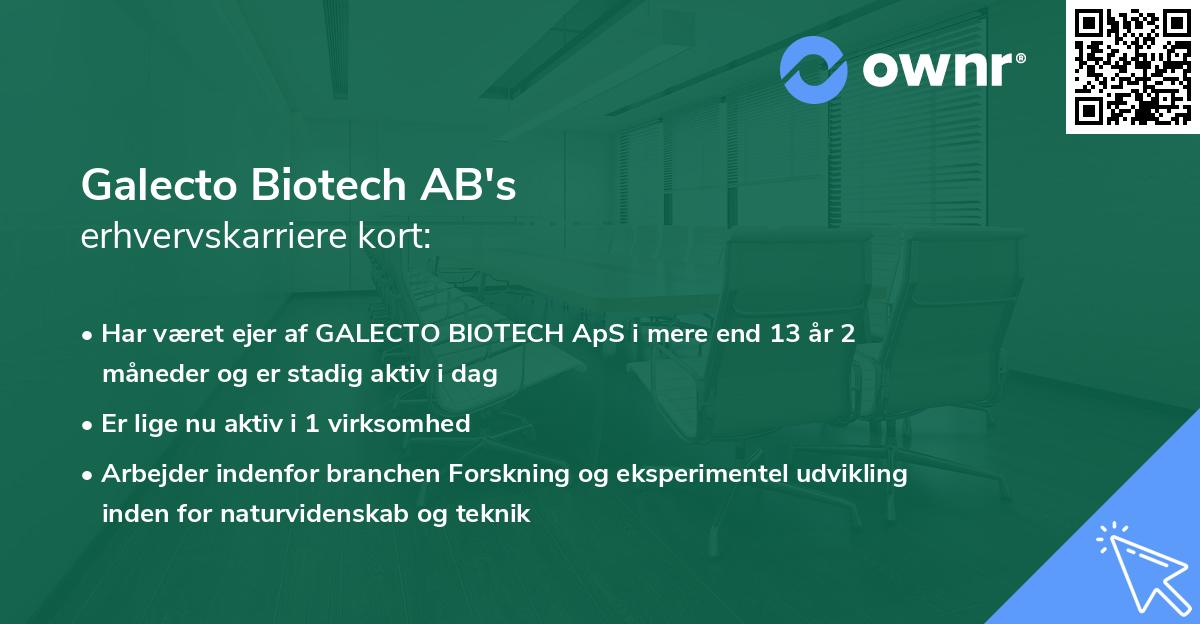 ownr®

Galecto Biotech AB's
erhvervskarriere kort:

• Har været ejer af GALECTO BIOTECH ApS i mere end 13 år 2 måneder og er stadig aktiv i dag
• Er lige nu aktiv i 1 virksomhed
• Arbejder indenfor branchen Forskning og eksperimentel udvikling inden for naturvidenskab og teknik